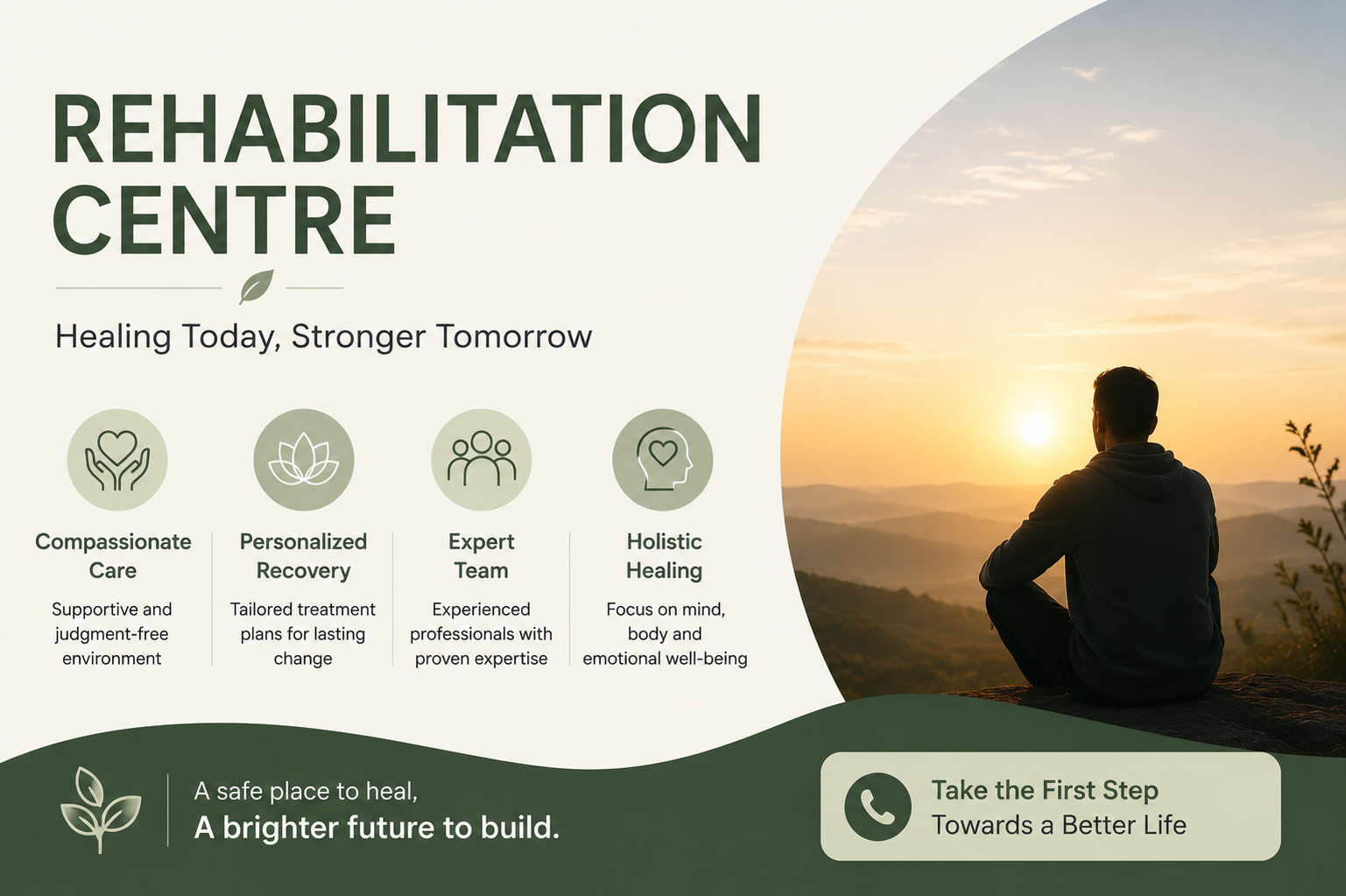 REHABILITATION CENTRE

Healing Today, Stronger Tomorrow

Compassionate Care

Supportive and judgment-free environment

Personalized Recovery

Tailored treatment plans for lasting change

Expert Team

Experienced professionals with proven expertise

Holistic Healing

Focus on mind, body and emotional well-being

A safe place to heal,
A brighter future to build.

Take the First Step
Towards a Better Life